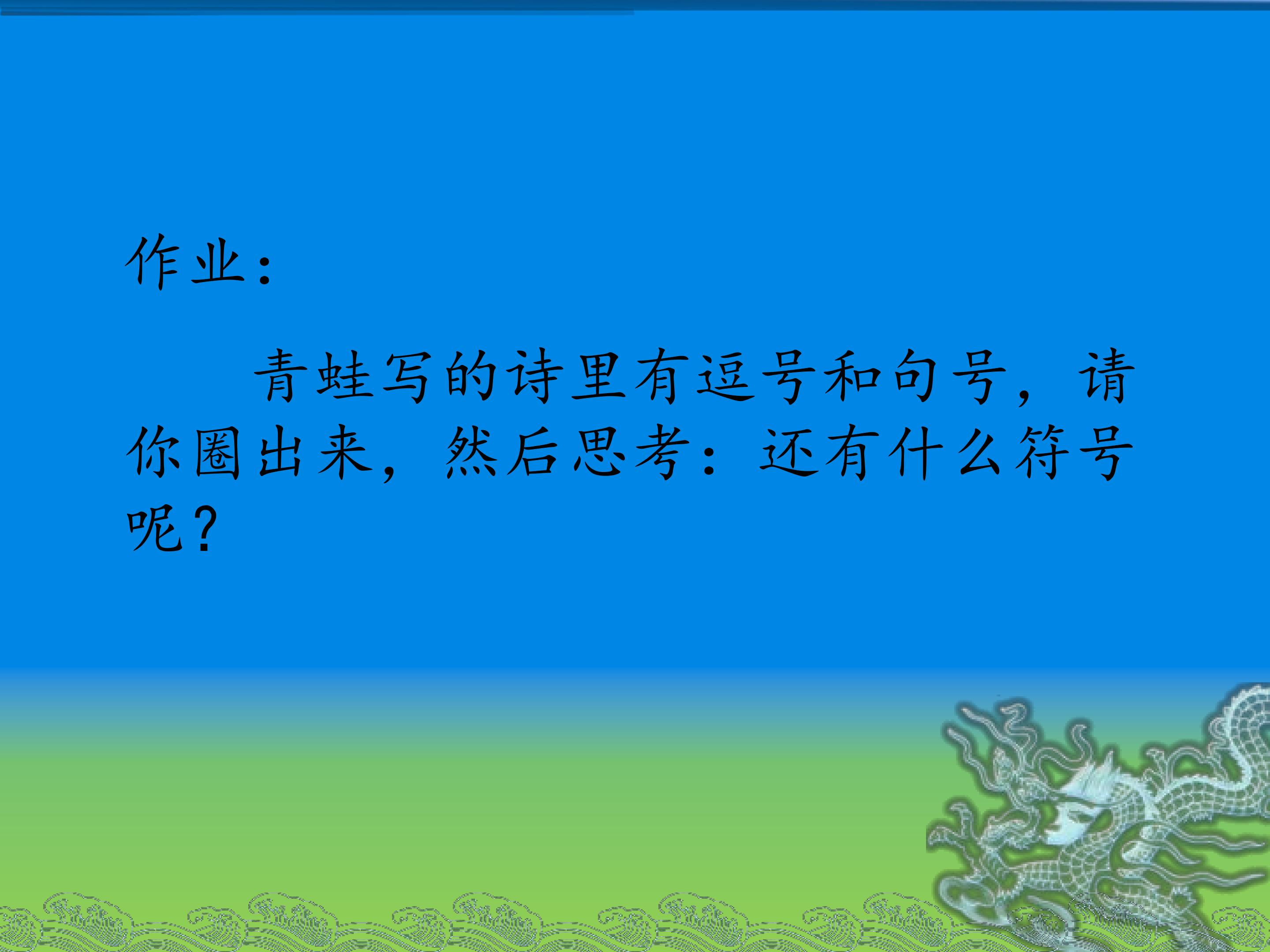 作业：

青蛙写的诗里有逗号和句号，请你圈出来，然后思考：还有什么符号呢？